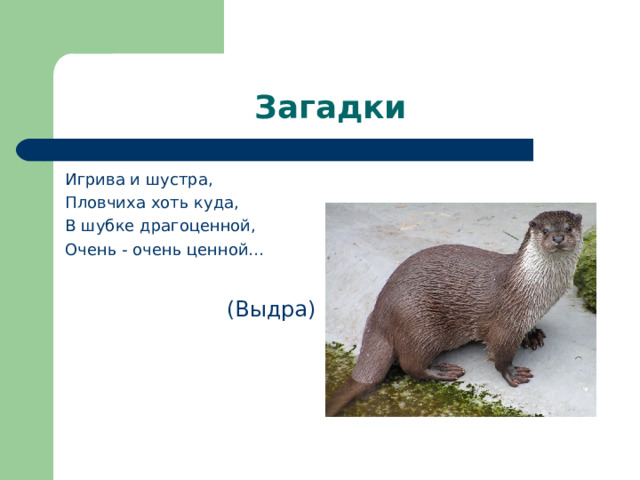 Загадки

Игрива и шустра,
Пловчиха хоть куда,
В шубке драгоценной,
Очень - очень ценной…

(Выдра)